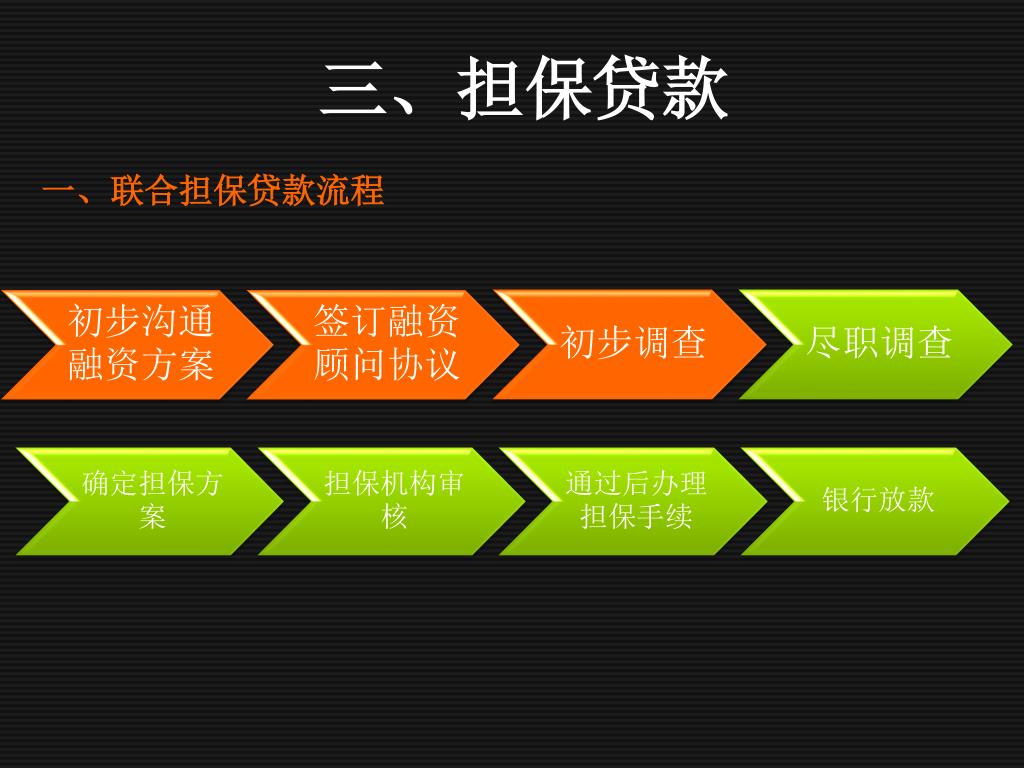 三、担保贷款

一、联合担保贷款流程

初步沟通融资方案

签订融资顾问协议

初步调查

尽职调查

确定担保方案

担保机构审核

通过后办理担保手续

银行放款